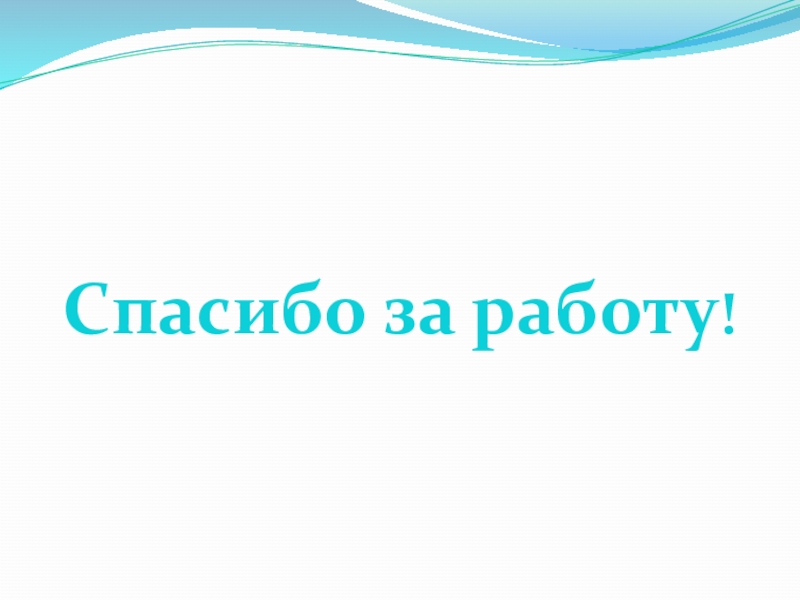 Спасибо за работу!